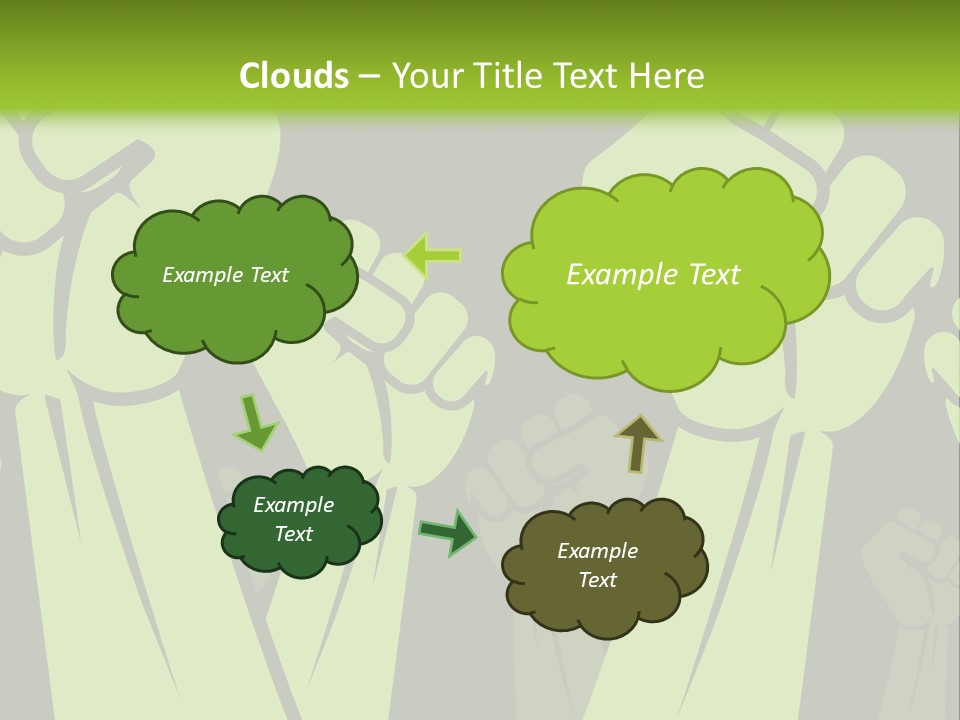 Clouds – Your Title Text Here

Example Text

Example Text

Example Text

Example Text